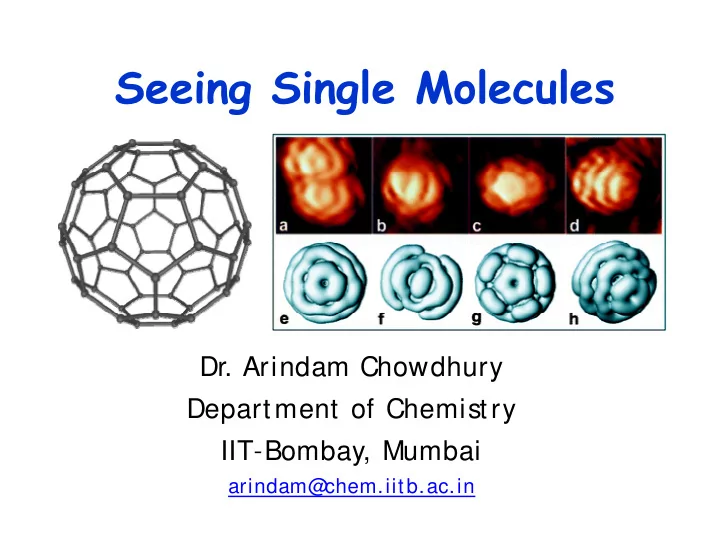 Seeing Single Molecules

a b c d
e f g h

Dr. Arindam Chowdhury
Department of Chemistry
IIT-Bombay, Mumbai
arindam@chem.iitb.ac.in